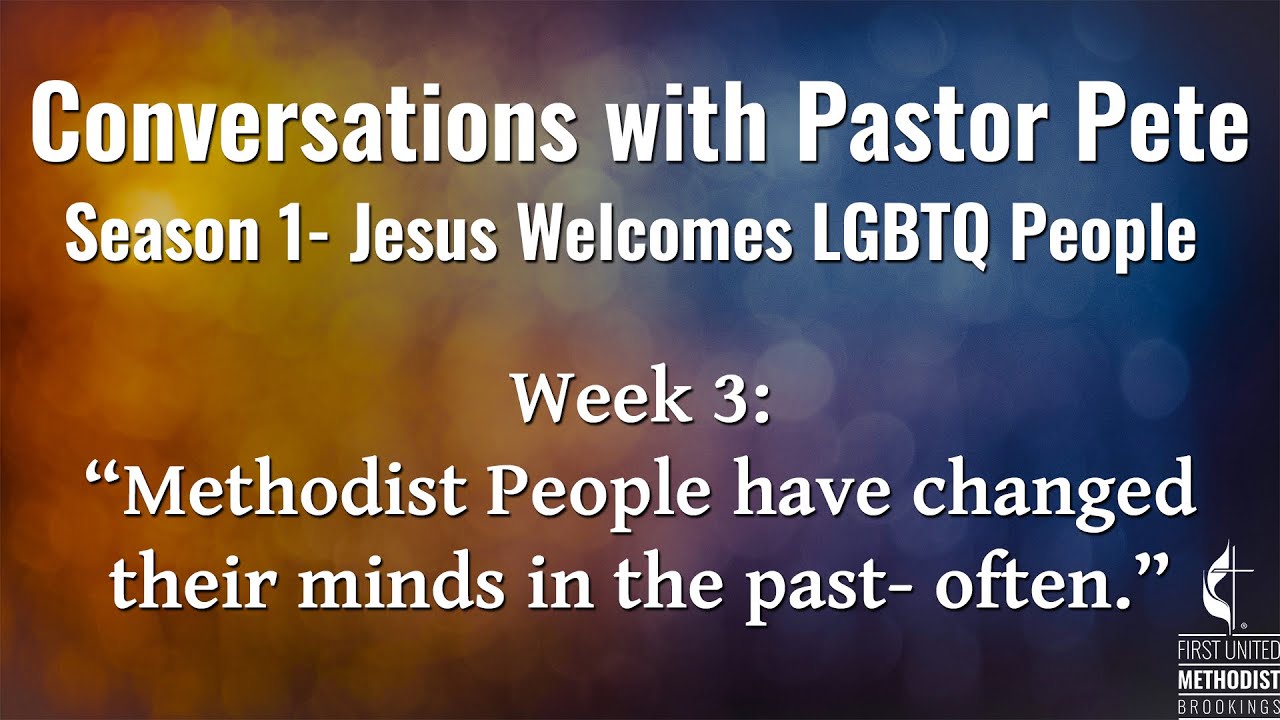 Conversations with Pastor Pete
Season 1- Jesus Welcomes LGBTQ People

Week 3:
“Methodist People have changed their minds in the past- often.”

FIRST UNITED
METHODIST
BROOKINGS